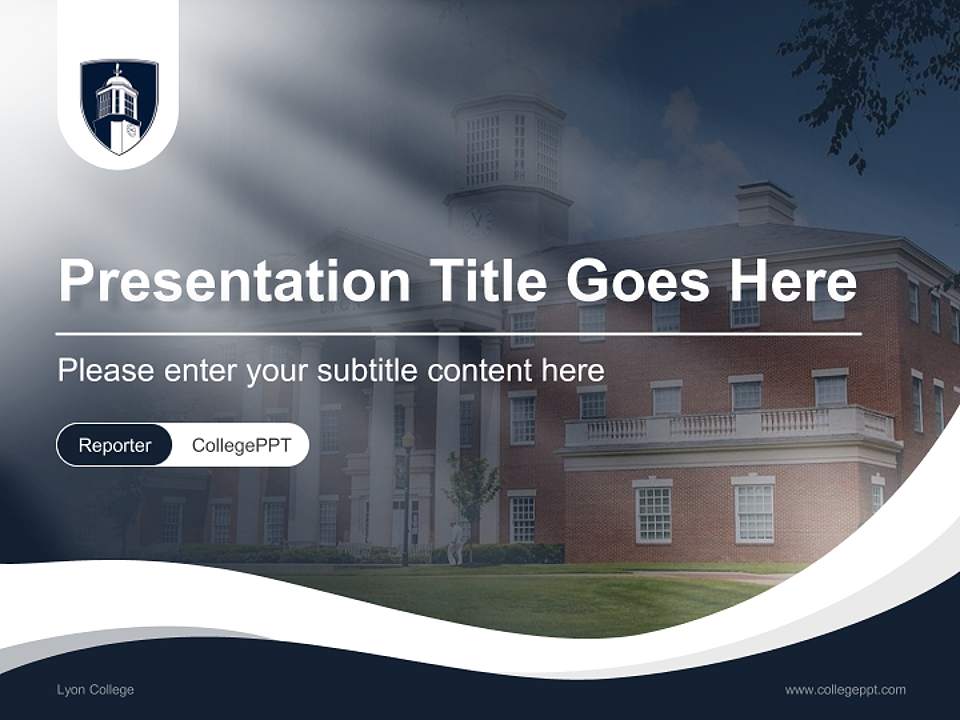 Presentation Title Goes Here

Please enter your subtitle content here

Reporter CollegePPT

Lyon College

www.collegeppt.com